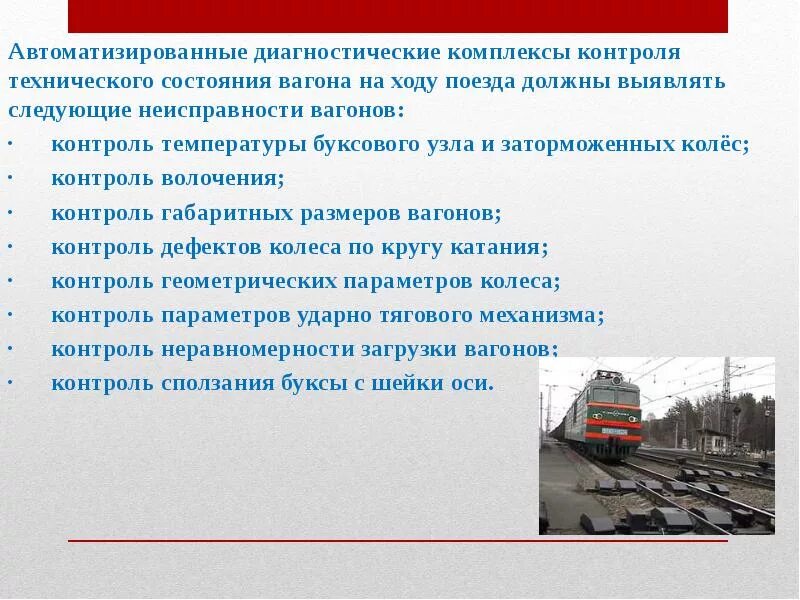 Автоматизированные диагностические комплексы контроля технического состояния вагона на ходу поезда должны выявлять следующие неисправности вагонов:

· контроль температуры буксового узла и заторможенных колёс;
· контроль волочения;
· контроль габаритных размеров вагонов;
· контроль дефектов колеса по кругу катания;
· контроль геометрических параметров колеса;
· контроль параметров ударно тягового механизма;
· контроль неравномерности загрузки вагонов;
· контроль сползания буксы с шейки оси.